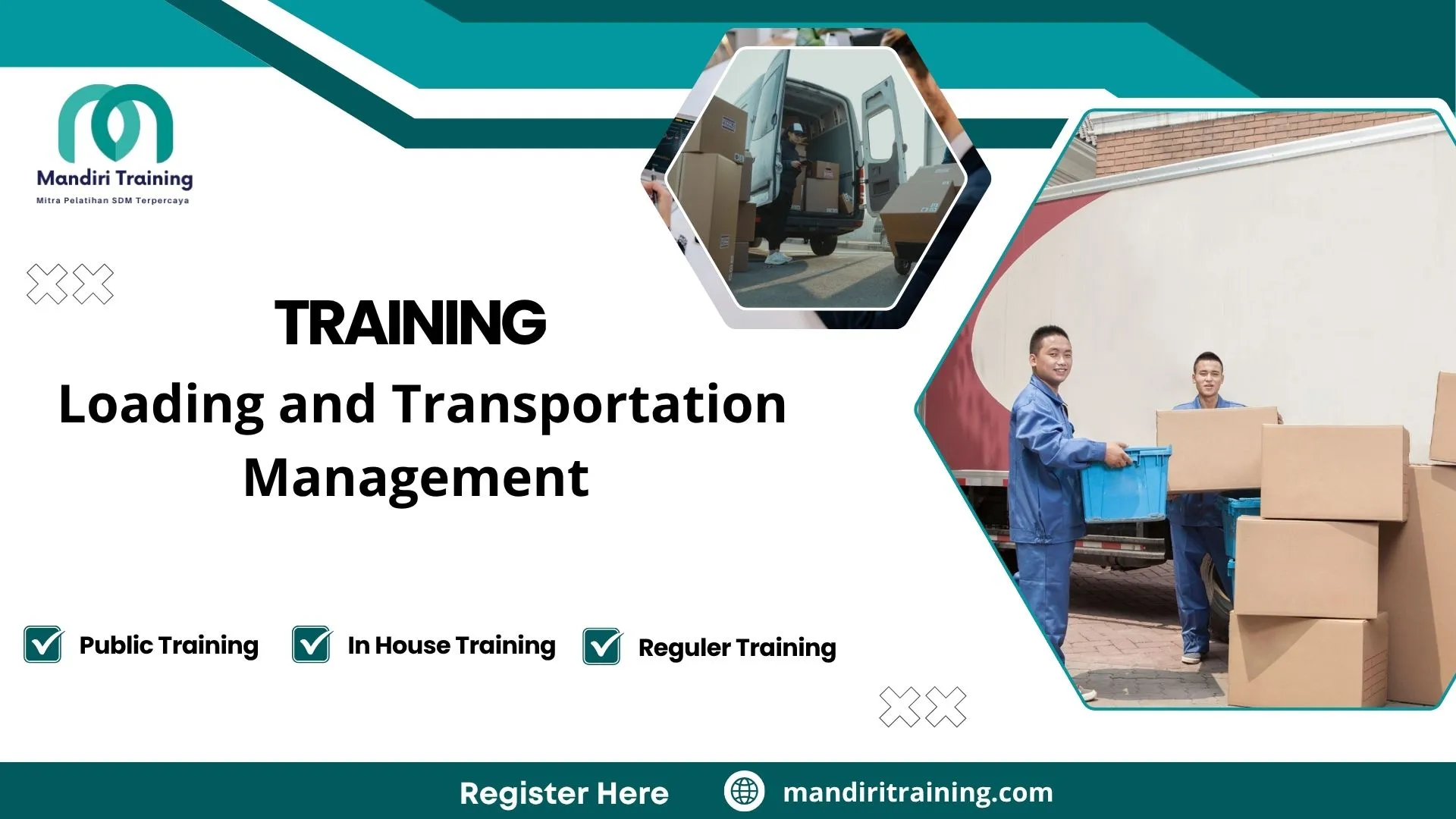 Mandiri Training
Mitra Pelatihan SDM Terpercaya

TRAINING
Loading and Transportation Management

Public Training
In House Training
Reguler Training

Register Here
mandiritraining.com